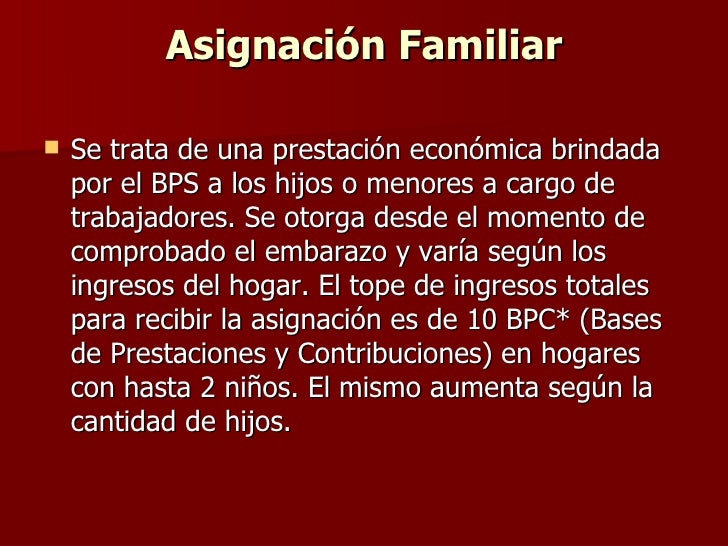 Asignación Familiar

Se trata de una prestación económica brindada por el BPS a los hijos o menores a cargo de trabajadores. Se otorga desde el momento de comprobado el embarazo y varía según los ingresos del hogar. El tope de ingresos totales para recibir la asignación es de 10 BPC* (Bases de Prestaciones y Contribuciones) en hogares con hasta 2 niños. El mismo aumenta según la cantidad de hijos.